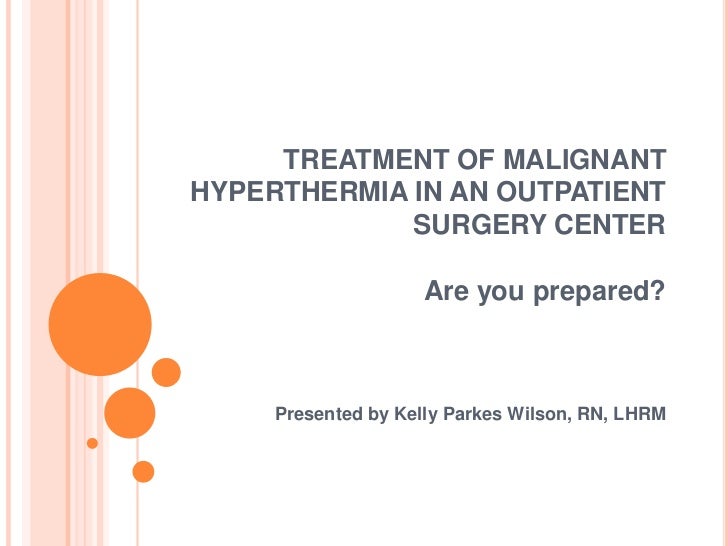 TREATMENT OF MALIGNANT HYPERTHERMIA IN AN OUTPATIENT SURGERY CENTER

Are you prepared?

Presented by Kelly Parkes Wilson, RN, LHRM